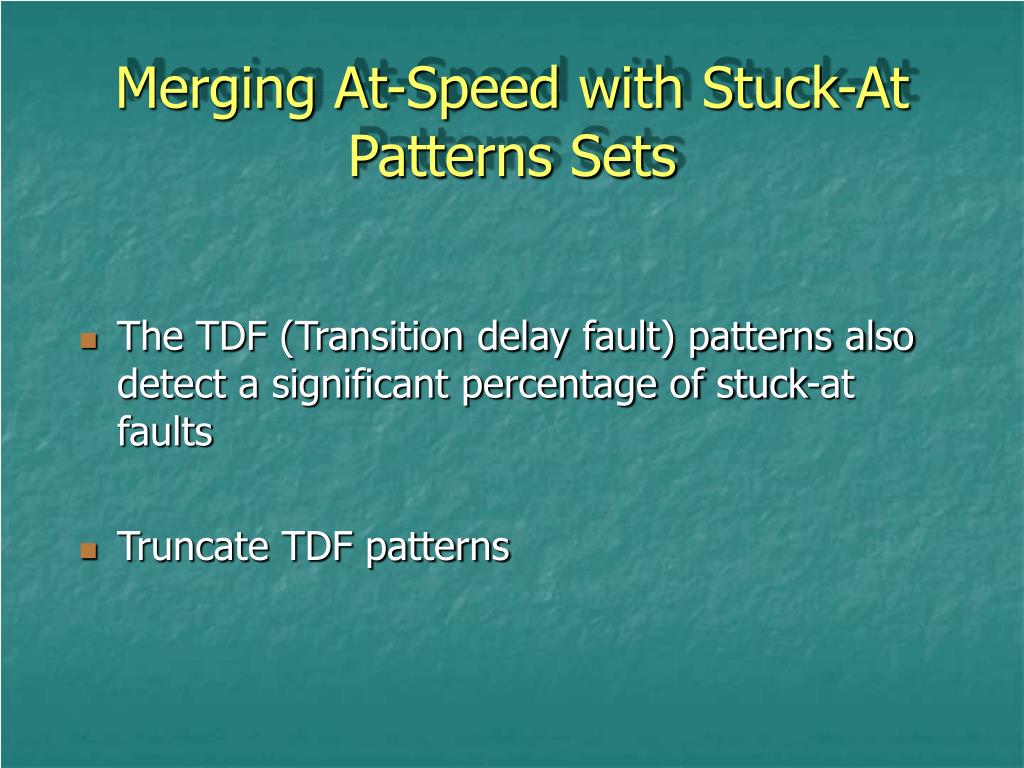 Merging At-Speed with Stuck-At Patterns Sets

The TDF (Transition delay fault) patterns also detect a significant percentage of stuck-at faults

Truncate TDF patterns